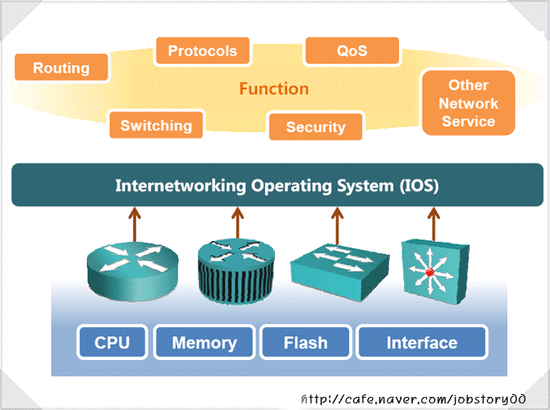 Routing
Protocols
QoS
Function
Other Network Service
Switching
Security

Internetworking Operating System (IOS)

CPU
Memory
Flash
Interface

http://cafe.naver.com/jobstory00